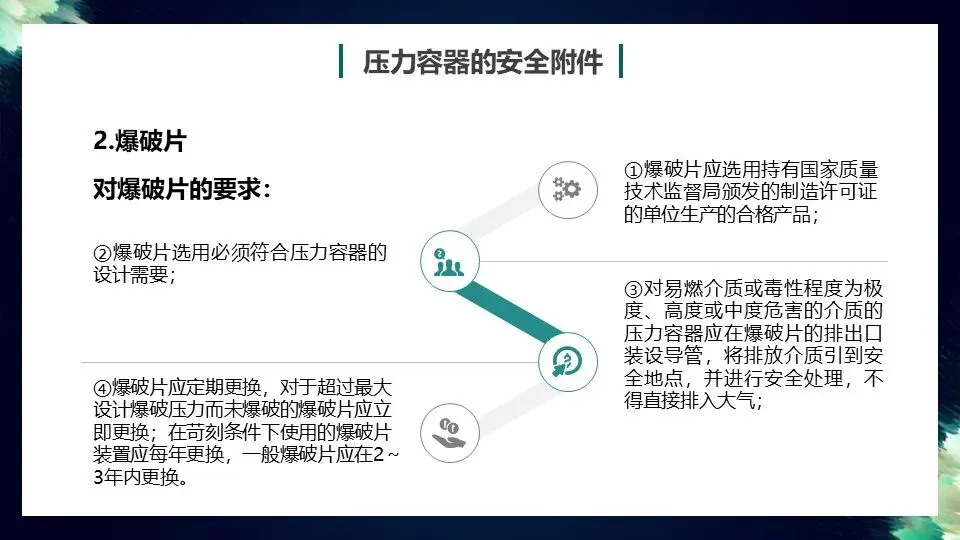 压力容器的安全附件

2.爆破片

对爆破片的要求：

①爆破片应选用持有国家质量技术监督局颁发的制造许可证的单位生产的合格产品；

②爆破片选用必须符合压力容器的设计需要；

③对易燃介质或毒性程度为极度、高度或中度危害的介质的压力容器应在爆破片的排出口装设导管，将排放介质引到安全地点，并进行安全处理，不得直接排入大气；

④爆破片应定期更换，对于超过最大设计爆破压力而未爆破的爆破片应立即更换；在苛刻条件下使用的爆破片装置应每年更换，一般爆破片应在2～3年内更换。